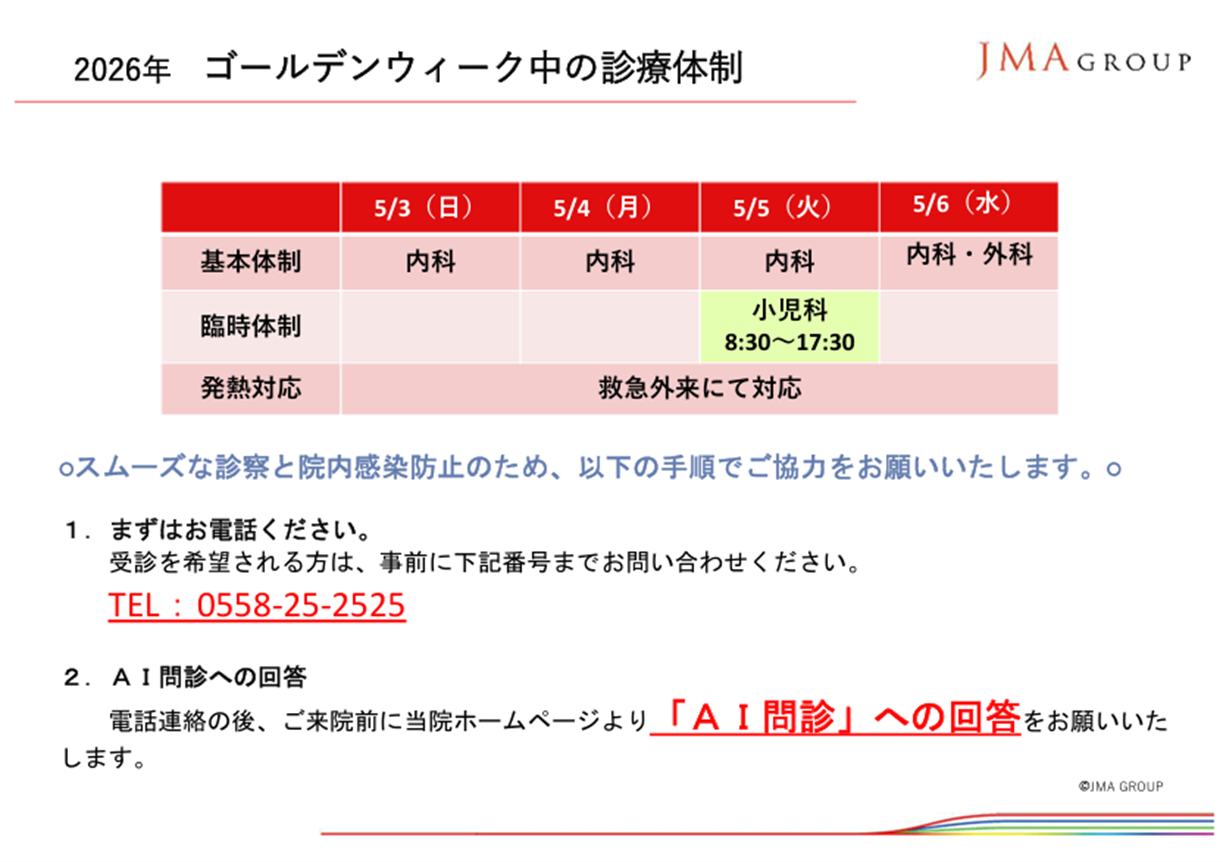 2026年　ゴールデンウィーク中の診療体制

JMA GROUP

|  | 5/3（日） | 5/4（月） | 5/5（火） | 5/6（水） |
|---|---|---|---|---|
| 基本体制 | 内科 | 内科 | 内科 | 内科・外科 |
| 臨時体制 |  |  | 小児科 8:30～17:30 |  |
| 発熱対応 | 救急外来にて対応 | | | |

○スムーズな診察と院内感染防止のため、以下の手順でご協力をお願いいたします。○

１．まずはお電話ください。
受診を希望される方は、事前に下記番号までお問い合わせください。
TEL：0558-25-2525

２．ＡＩ問診への回答
電話連絡の後、ご来院前に当院ホームページより「ＡＩ問診」への回答をお願いいたします。

©JMA GROUP